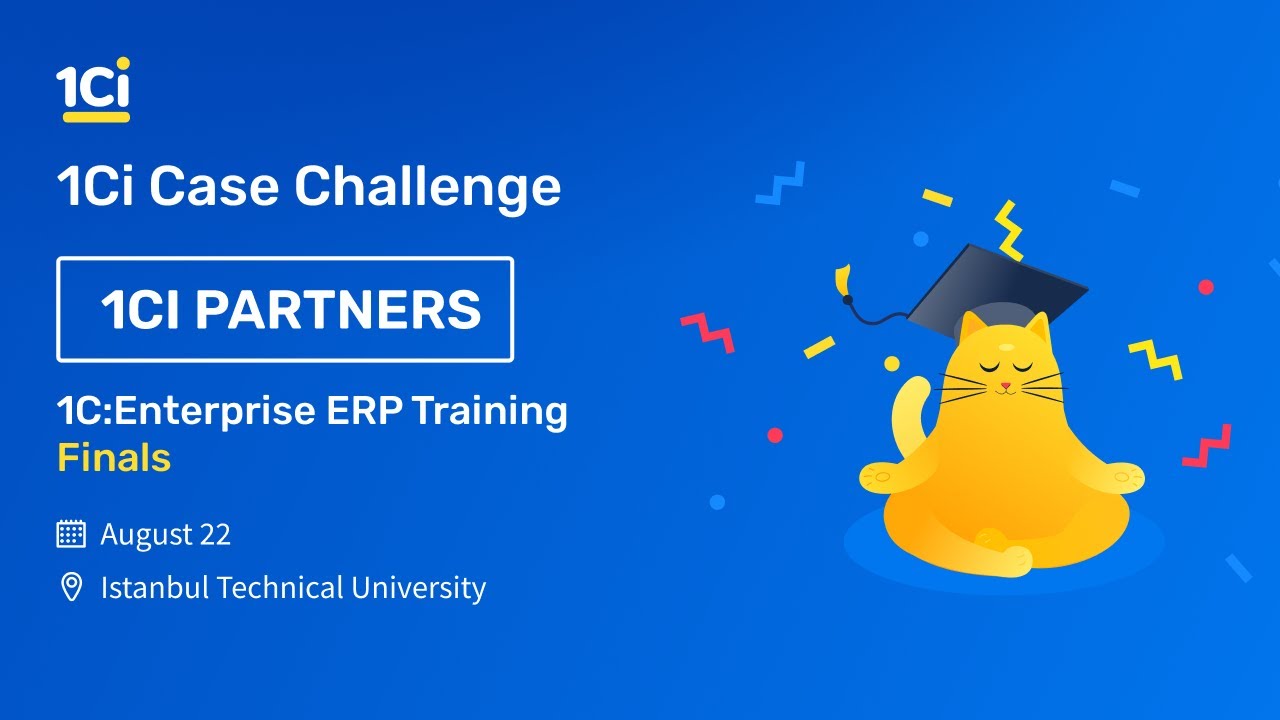 1Ci

1Ci Case Challenge

1CI PARTNERS

1C:Enterprise ERP Training
Finals

August 22

Istanbul Technical University